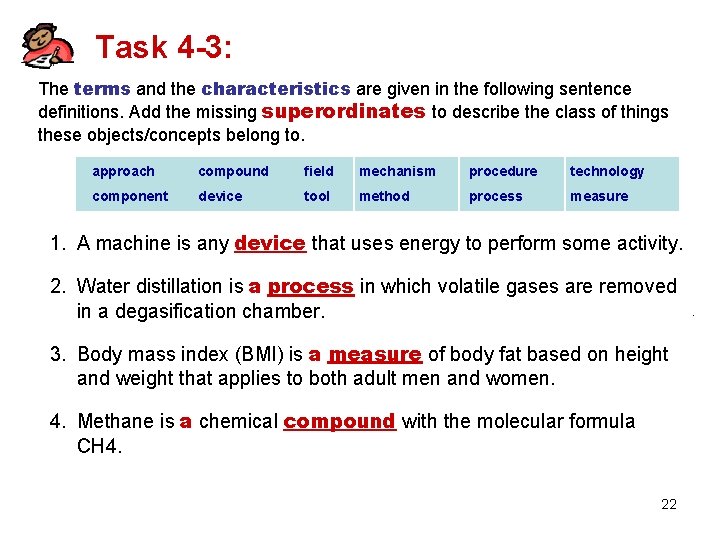 Task 4-3:

The terms and the characteristics are given in the following sentence definitions. Add the missing superordinates to describe the class of things these objects/concepts belong to.

| approach | compound | field | mechanism | procedure | technology |
|---|---|---|---|---|---|
| component | device | tool | method | process | measure |

1. A machine is any device that uses energy to perform some activity.

2. Water distillation is a process in which volatile gases are removed in a degasification chamber.

3. Body mass index (BMI) is a measure of body fat based on height and weight that applies to both adult men and women.

4. Methane is a chemical compound with the molecular formula CH4.

22